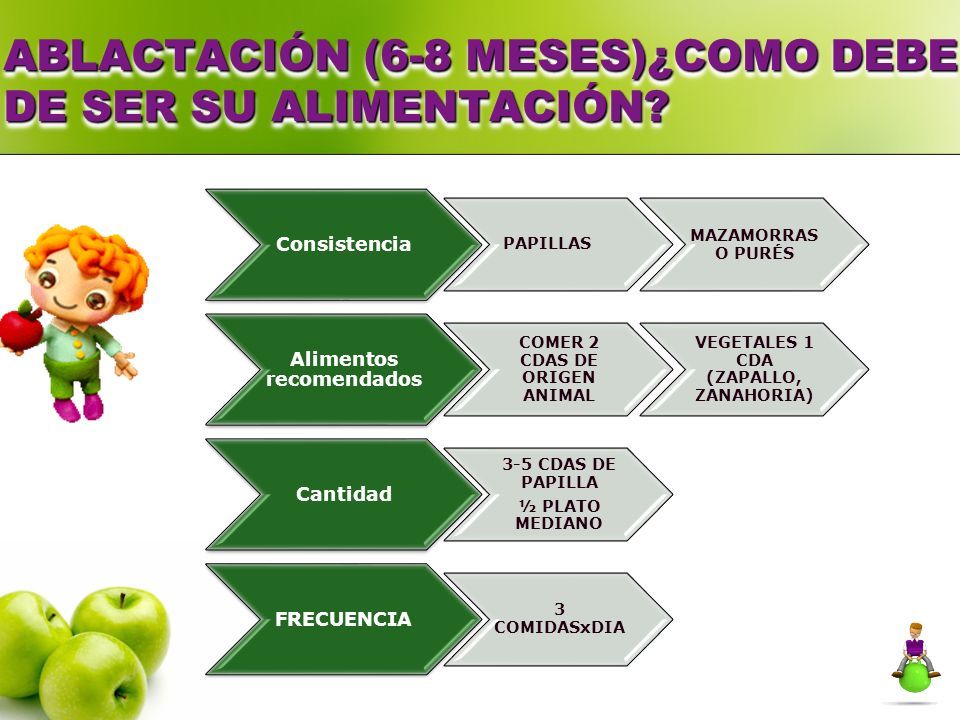 ABLACTACIÓN (6-8 MESES)¿COMO DEBE DE SER SU ALIMENTACIÓN?

Consistencia

PAPILLAS

MAZAMORRAS O PURÉS

Alimentos recomendados

COMER 2 CDAS DE ORIGEN ANIMAL

VEGETALES 1 CDA (ZAPALLO, ZANAHORIA)

Cantidad

3-5 CDAS DE PAPILLA

½ PLATO MEDIANO

FRECUENCIA

3 COMIDASxDIA